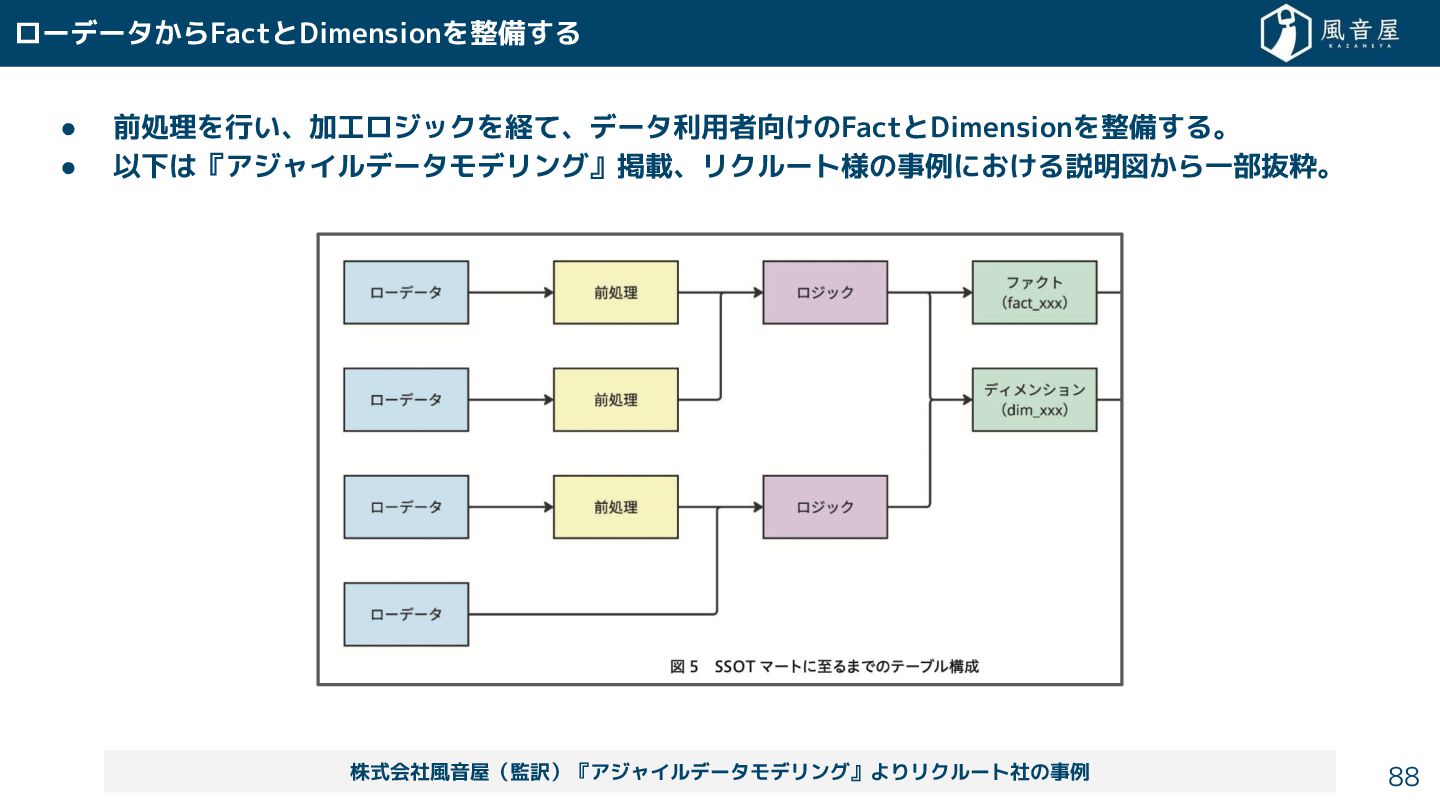 ローデータからFactとDimensionを整備する

風音屋
KAZANEYA

● 前処理を行い、加工ロジックを経て、データ利用者向けのFactとDimensionを整備する。
● 以下は『アジャイルデータモデリング』掲載、リクルート様の事例における説明図から一部抜粋。

ローデータ
前処理
ロジック
ファクト
(fact_xxx)
ローデータ
前処理
ディメンション
(dim_xxx)
ローデータ
前処理
ロジック
ローデータ

図 5 SSOT マートに至るまでのテーブル構成

株式会社風音屋（監訳）『アジャイルデータモデリング』よりリクルート社の事例

88